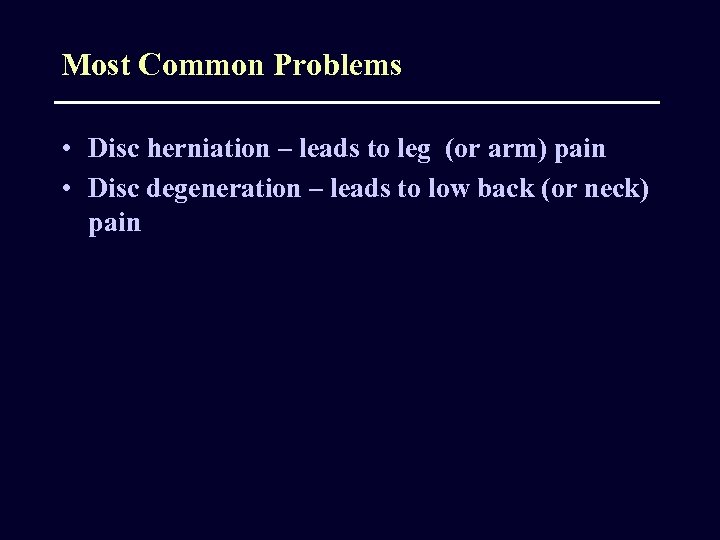 Most Common Problems

• Disc herniation – leads to leg (or arm) pain
• Disc degeneration – leads to low back (or neck) pain